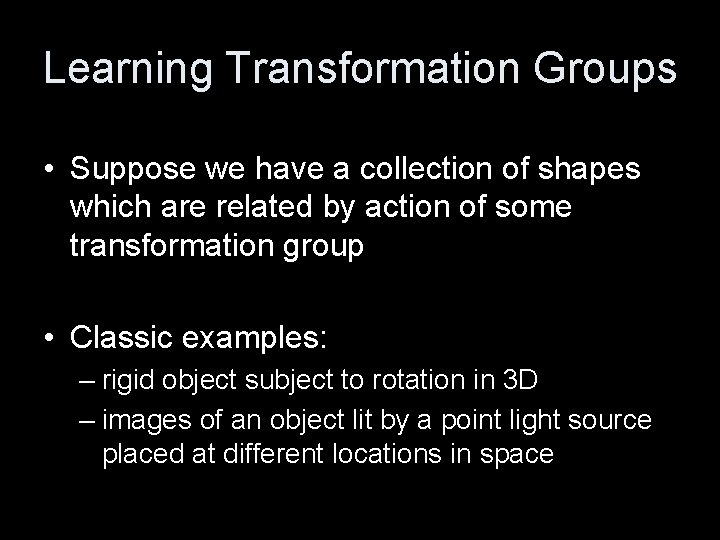 Learning Transformation Groups

• Suppose we have a collection of shapes which are related by action of some transformation group

• Classic examples:
– rigid object subject to rotation in 3D
– images of an object lit by a point light source placed at different locations in space